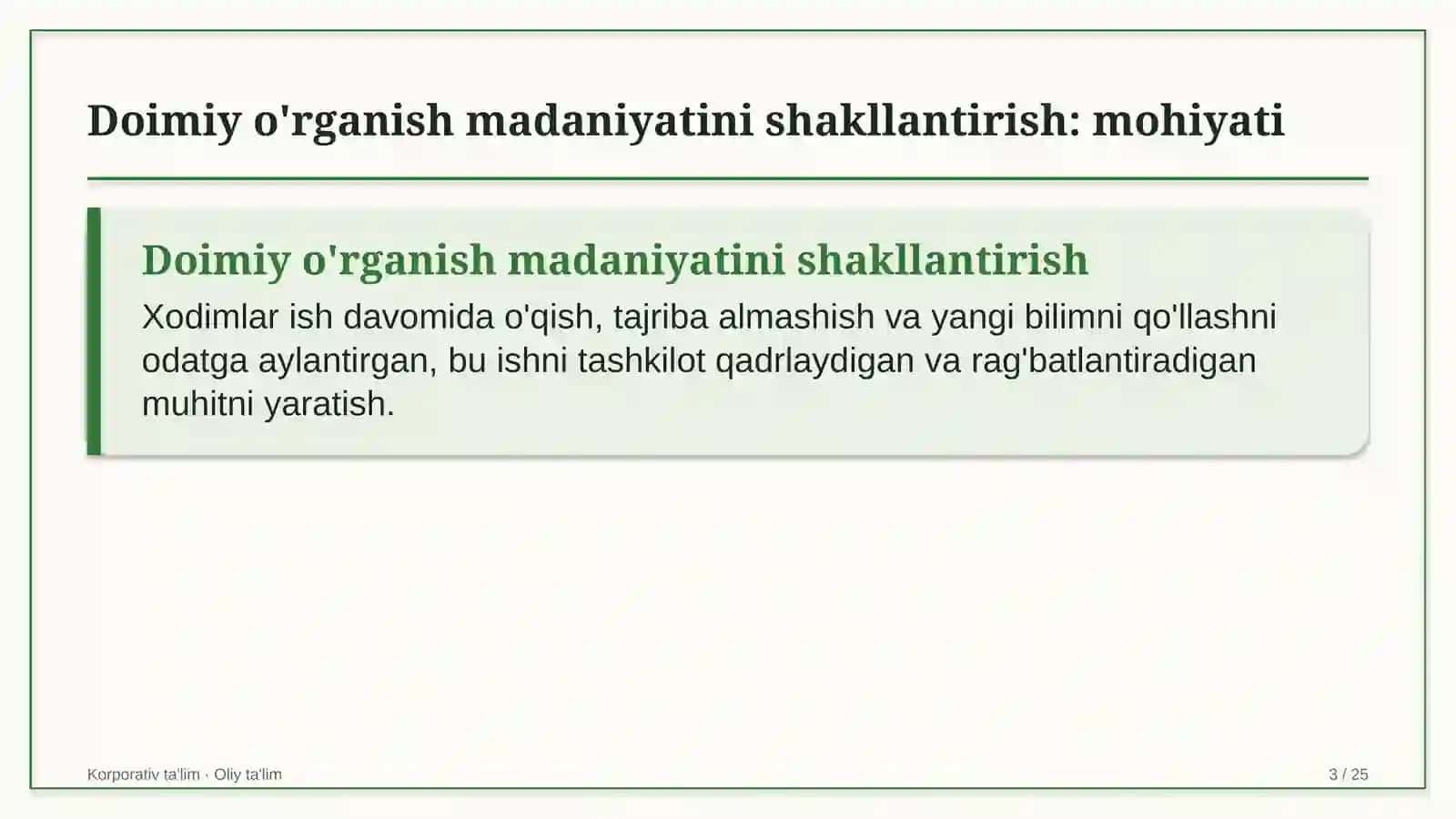 Doimiy o'rganish madaniyatini shakllantirish: mohiyati

Doimiy o'rganish madaniyatini shakllantirish

Xodimlar ish davomida o'qish, tajriba almashish va yangi bilimni qo'llashni odatga aylantirgan, bu ishni tashkilot qadrlaydigan va rag'batlantiradigan muhitni yaratish.

Korporativ ta'lim · Oliy ta'lim

3 / 25